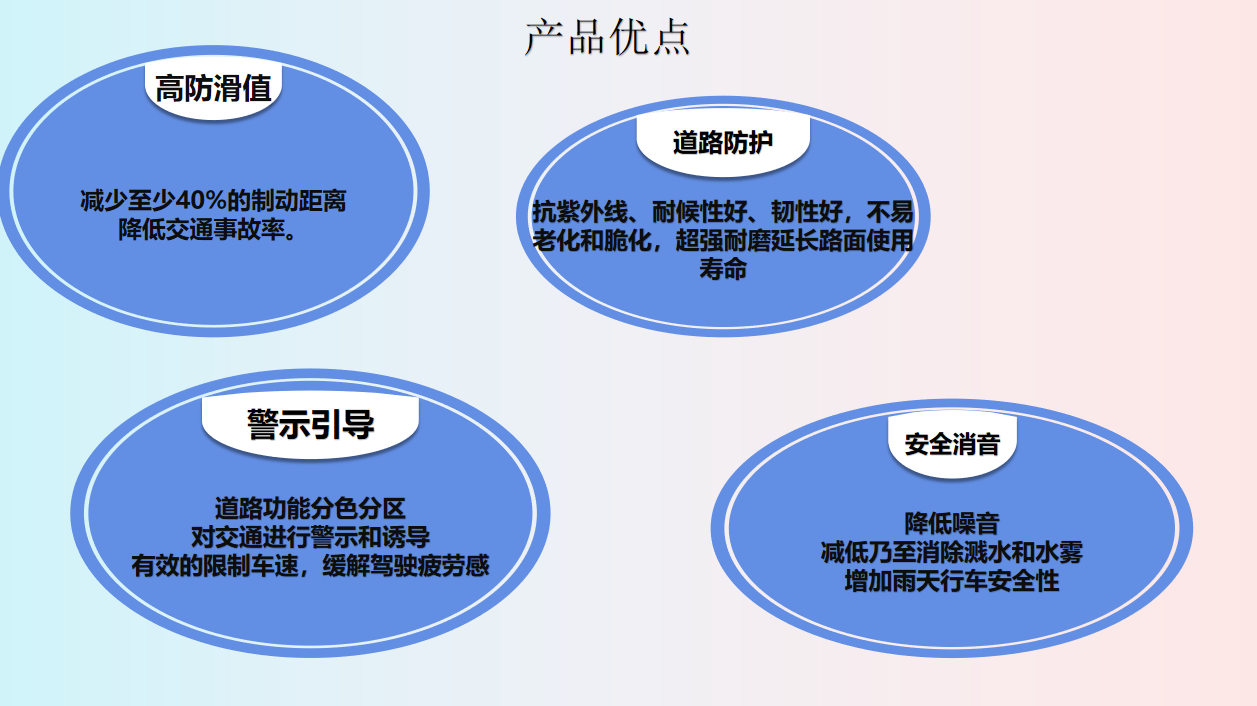 产品优点

高防滑值

减少至少40%的制动距离
降低交通事故率。

道路防护

抗紫外线、耐候性好、韧性好，不易老化和脆化，超强耐磨延长路面使用寿命

警示引导

道路功能分色分区
对交通进行警示和诱导
有效的限制车速，缓解驾驶疲劳感

安全消音

降低噪音
减低乃至消除溅水和水雾
增加雨天行车安全性